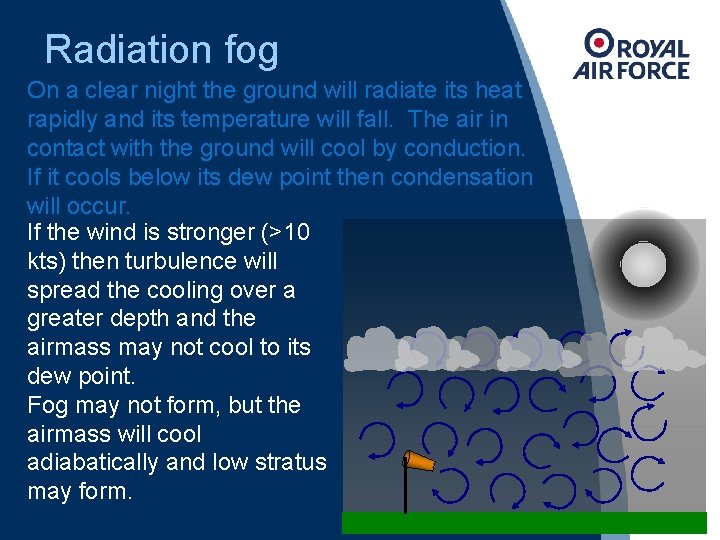 Radiation fog

ROYAL AIR FORCE

On a clear night the ground will radiate its heat rapidly and its temperature will fall. The air in contact with the ground will cool by conduction. If it cools below its dew point then condensation will occur.

If the wind is stronger (>10 kts) then turbulence will spread the cooling over a greater depth and the airmass may not cool to its dew point.

Fog may not form, but the airmass will cool adiabatically and low stratus may form.